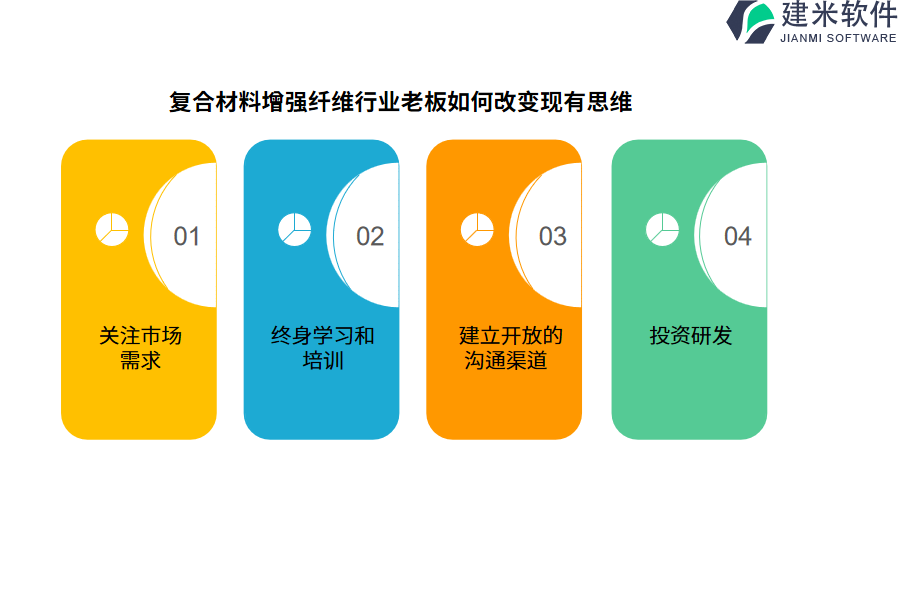 建米软件
JIANMI SOFTWARE

复合材料增强纤维行业老板如何改变现有思维

01
关注市场需求

02
终身学习和培训

03
建立开放的沟通渠道

04
投资研发